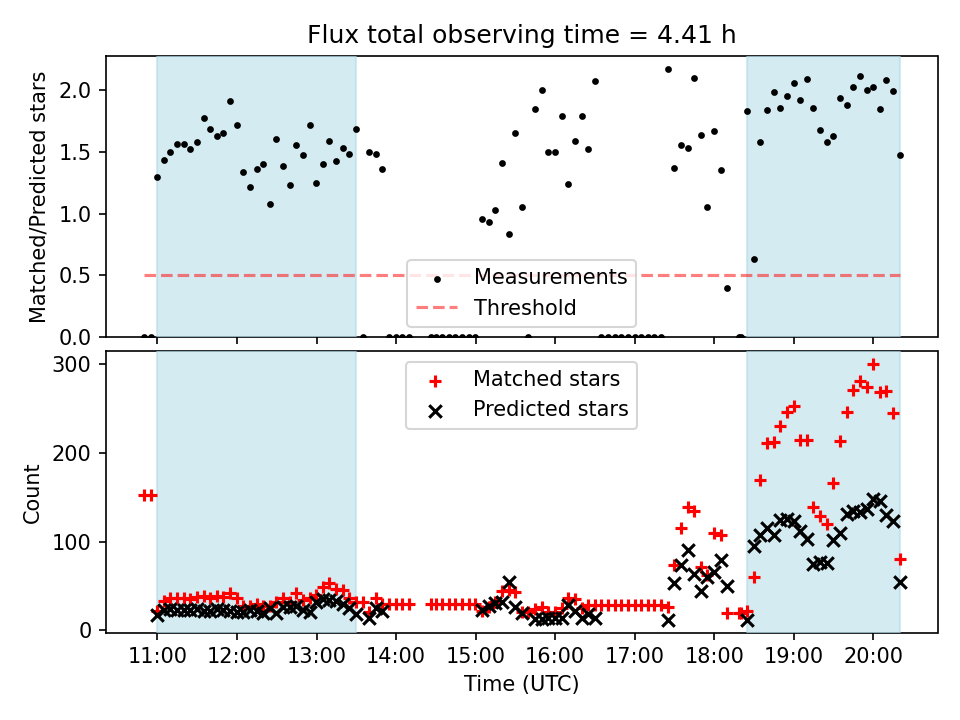 Flux total observing time = 4.41 h

Matched/Predicted stars

2.0
1.5
1.0
0.5
0.0

Measurements
Threshold

Count

300
200
100
0

Matched stars
Predicted stars

11:00 12:00 13:00 14:00 15:00 16:00 17:00 18:00 19:00 20:00

Time (UTC)